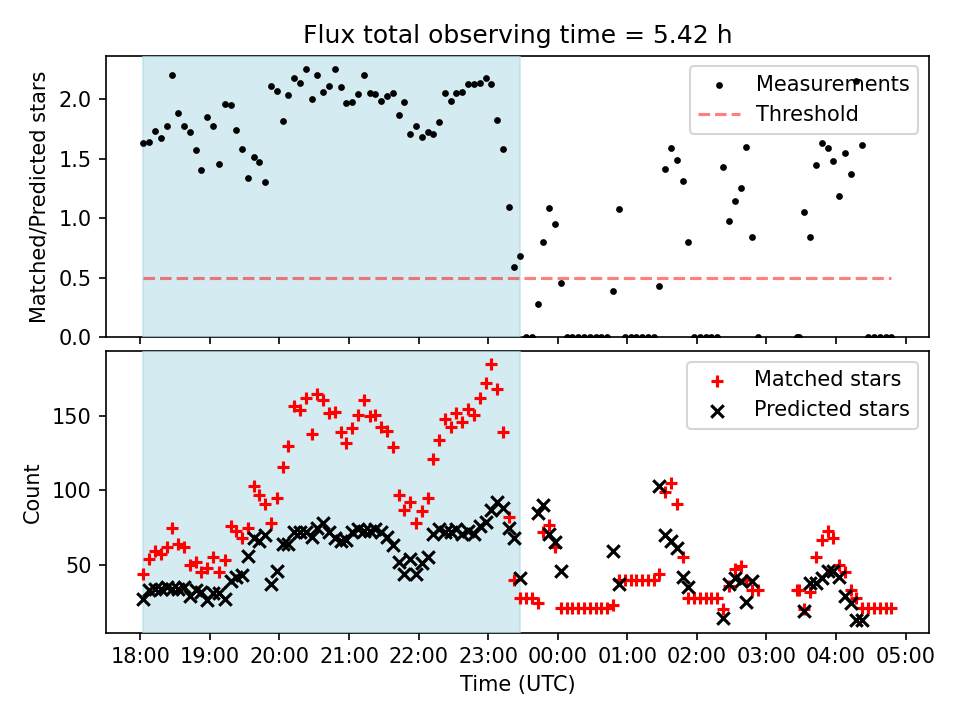 Flux total observing time = 5.42 h

Matched/Predicted stars

2.0
1.5
1.0
0.5
0.0

Measurements
Threshold

Count

150
100
50

Matched stars
Predicted stars

18:00 19:00 20:00 21:00 22:00 23:00 00:00 01:00 02:00 03:00 04:00 05:00

Time (UTC)